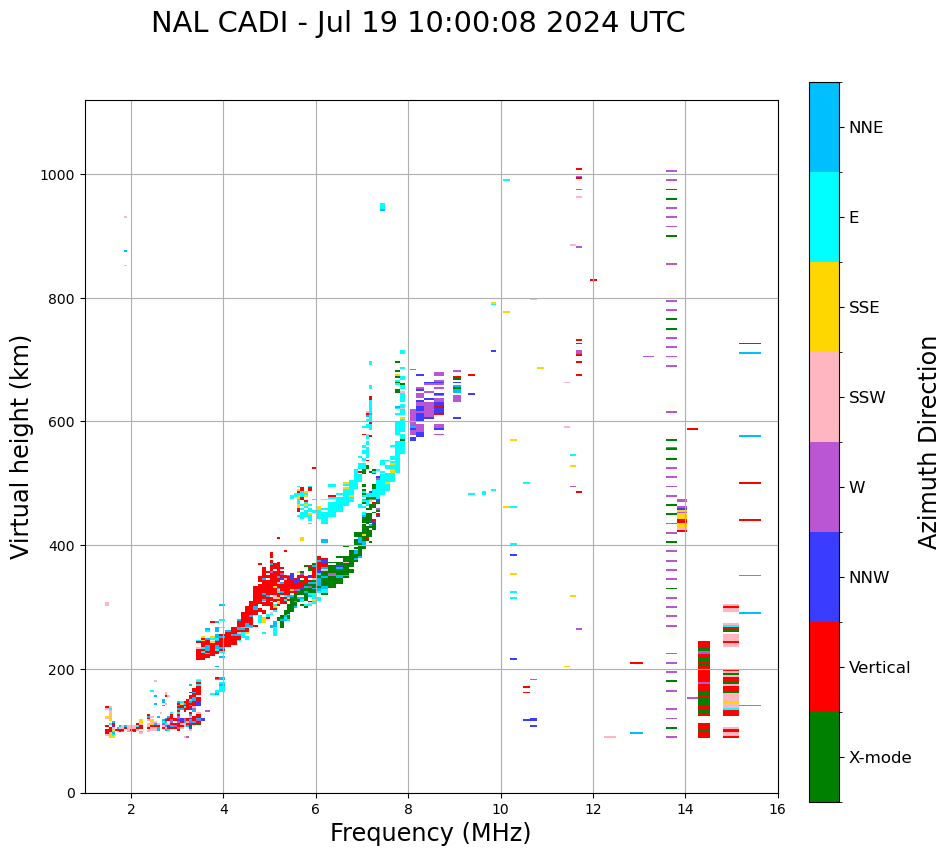 NAL CADI - Jul 19 10:00:08 2024 UTC

Virtual height (km)

1000
800
600
400
200
0

2
4
6
8
10
12
14
16

Frequency (MHz)

NNE
E
SSE
SSW
W
NNW
Vertical
X-mode

Azimuth Direction